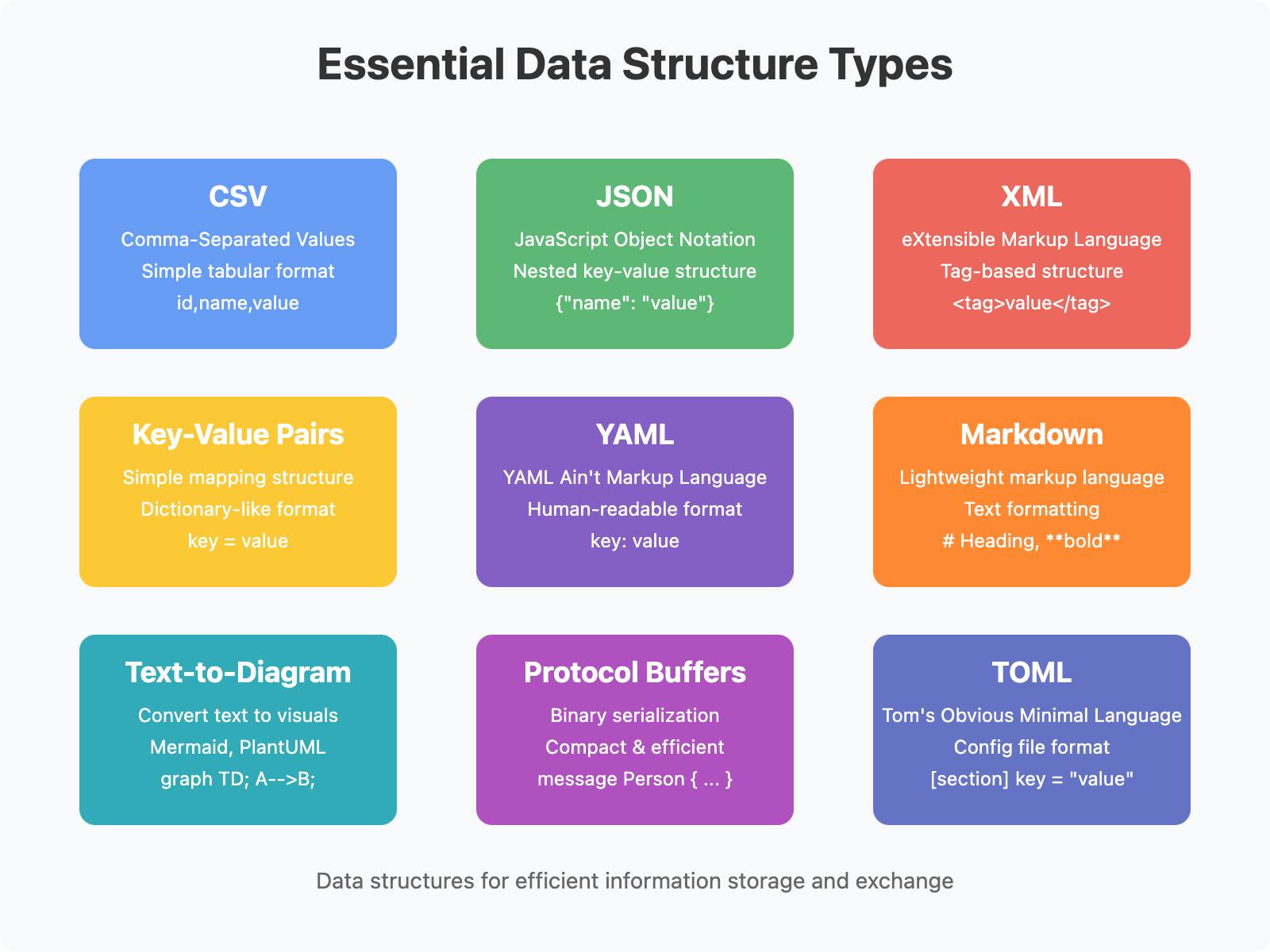 Essential Data Structure Types

CSV
Comma-Separated Values
Simple tabular format
id,name,value

JSON
JavaScript Object Notation
Nested key-value structure
{"name": "value"}

XML
eXtensible Markup Language
Tag-based structure
<tag>value</tag>

Key-Value Pairs
Simple mapping structure
Dictionary-like format
key = value

YAML
YAML Ain't Markup Language
Human-readable format
key: value

Markdown
Lightweight markup language
Text formatting
# Heading, **bold**

Text-to-Diagram
Convert text to visuals
Mermaid, PlantUML
graph TD; A-->B;

Protocol Buffers
Binary serialization
Compact & efficient
message Person { ... }

TOML
Tom's Obvious Minimal Language
Config file format
[section] key = "value"

Data structures for efficient information storage and exchange